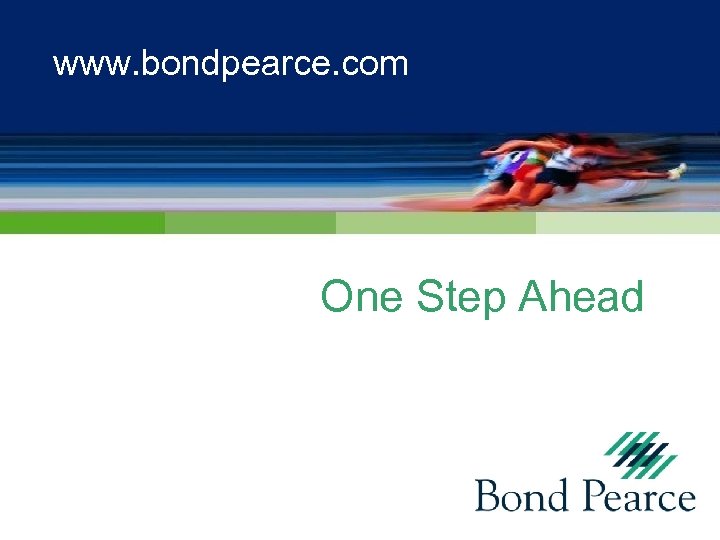 www.bondpearce.com

One Step Ahead

Bond Pearce